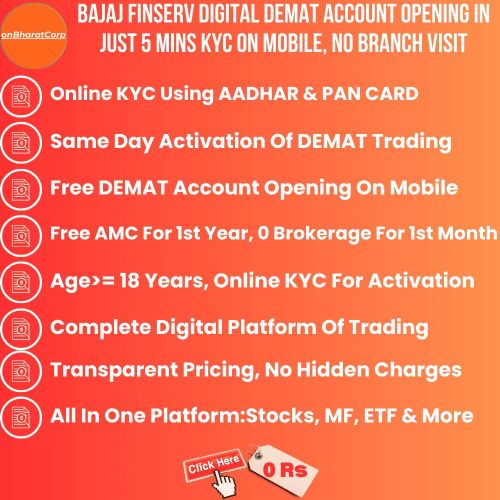 onBharatCorp

BAJAJ FINSERV DIGITAL DEMAT ACCOUNT OPENING IN JUST 5 MINS KYC ON MOBILE, NO BRANCH VISIT

Online KYC Using AADHAR & PAN CARD

Same Day Activation Of DEMAT Trading

Free DEMAT Account Opening On Mobile

Free AMC For 1st Year, 0 Brokerage For 1st Month

Age>= 18 Years, Online KYC For Activation

Complete Digital Platform Of Trading

Transparent Pricing, No Hidden Charges

All In One Platform:Stocks, MF, ETF & More

Click Here

0 Rs